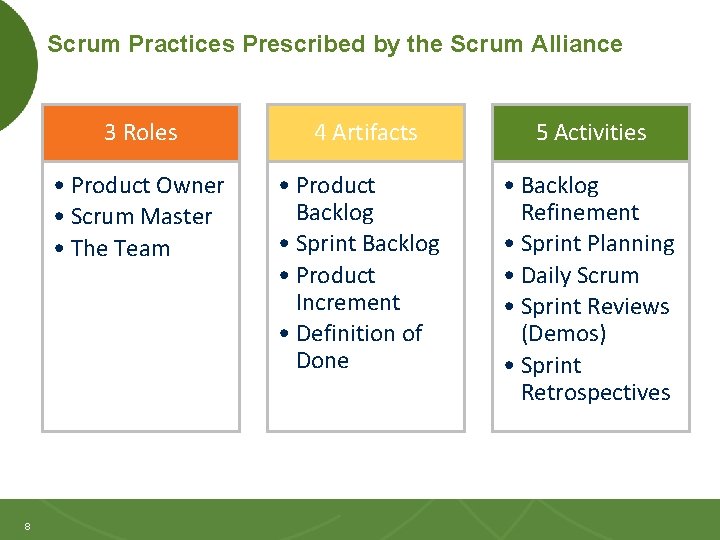 Scrum Practices Prescribed by the Scrum Alliance

3 Roles

• Product Owner
• Scrum Master
• The Team

4 Artifacts

• Product Backlog
• Sprint Backlog
• Product Increment
• Definition of Done

5 Activities

• Backlog Refinement
• Sprint Planning
• Daily Scrum
• Sprint Reviews (Demos)
• Sprint Retrospectives

8